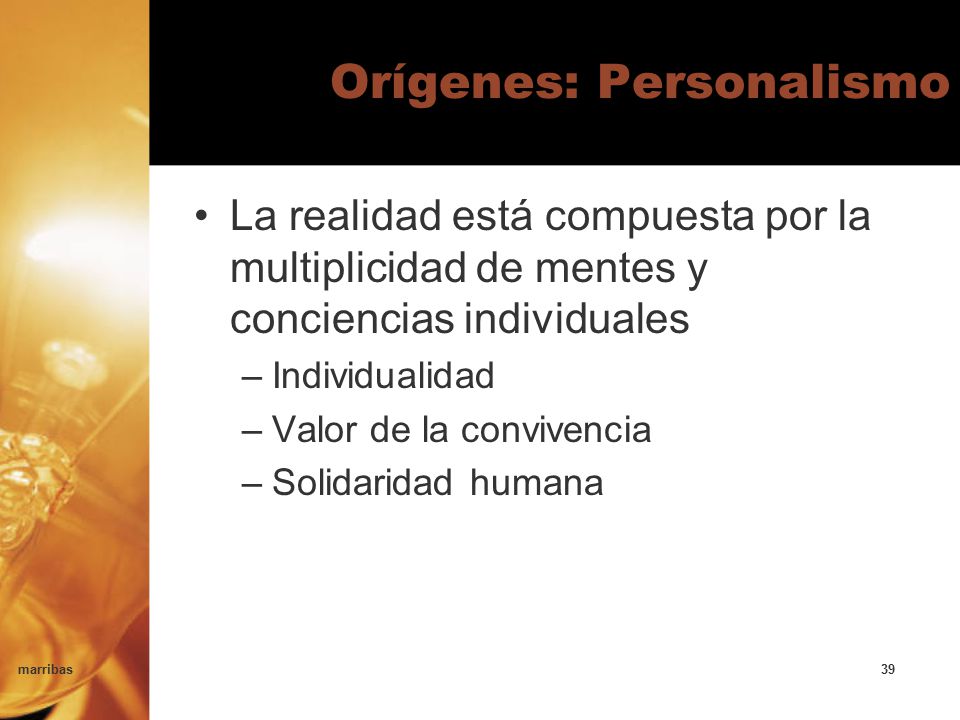 Orígenes: Personalismo

• La realidad está compuesta por la multiplicidad de mentes y conciencias individuales
– Individualidad
– Valor de la convivencia
– Solidaridad humana

marribas

39